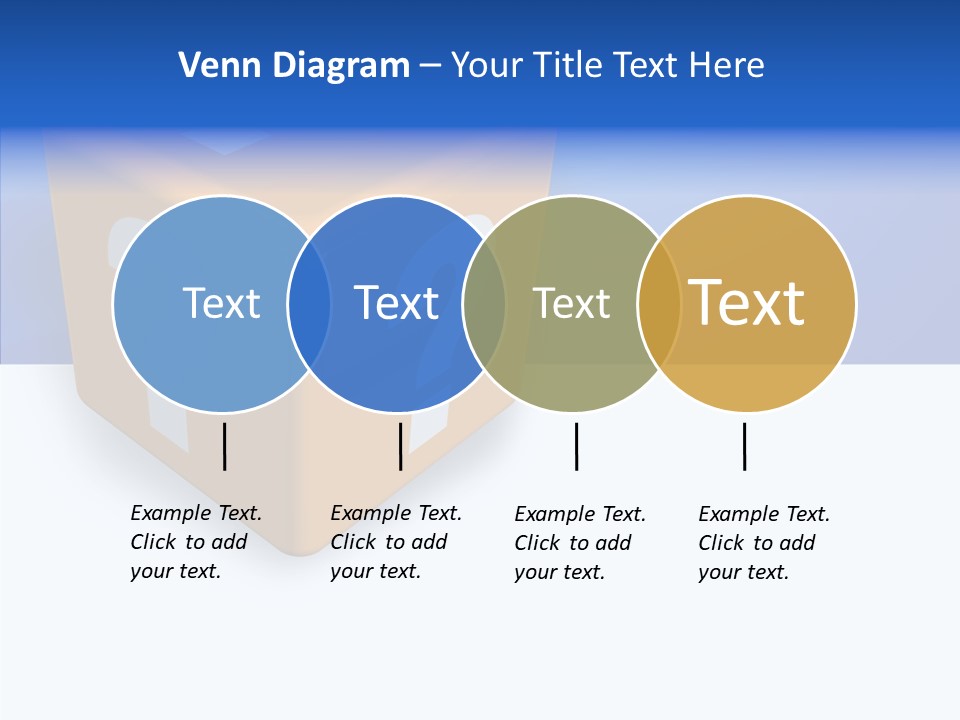 Venn Diagram – Your Title Text Here

Text

Text

Text

Text

Example Text. Click to add your text.

Example Text. Click to add your text.

Example Text. Click to add your text.

Example Text. Click to add your text.